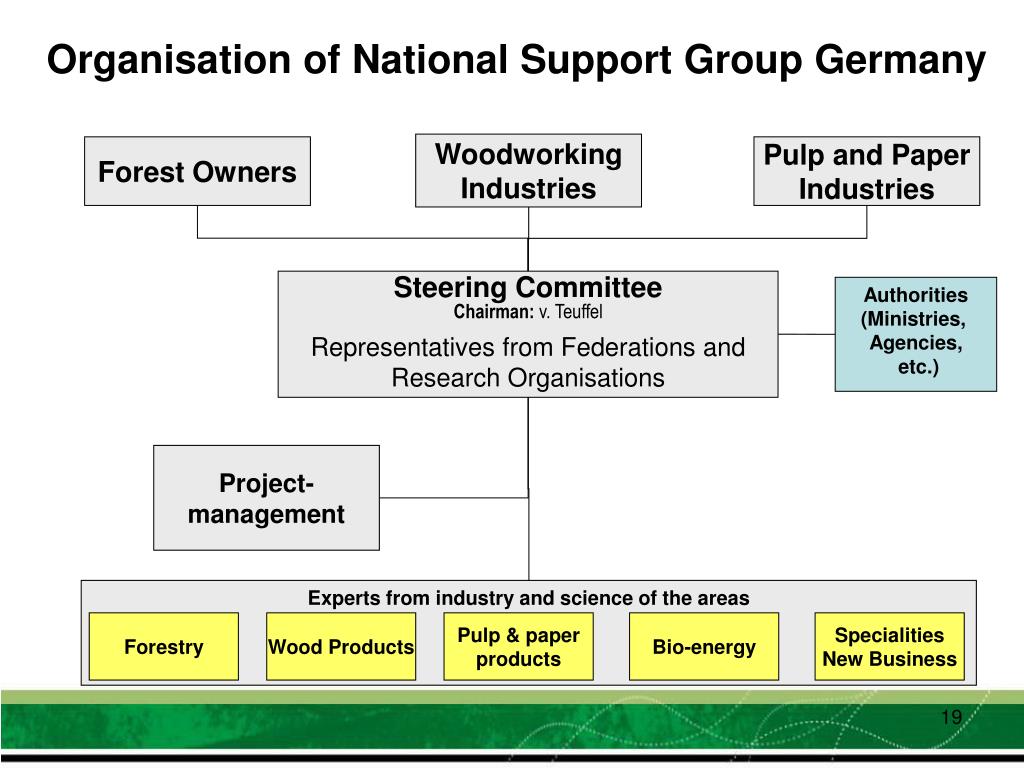 Organisation of National Support Group Germany

Forest Owners

Woodworking Industries

Pulp and Paper Industries

Steering Committee
Chairman: v. Teuffel
Representatives from Federations and Research Organisations

Authorities (Ministries, Agencies, etc.)

Project-management

Experts from industry and science of the areas

Forestry

Wood Products

Pulp & paper products

Bio-energy

Specialities New Business

19